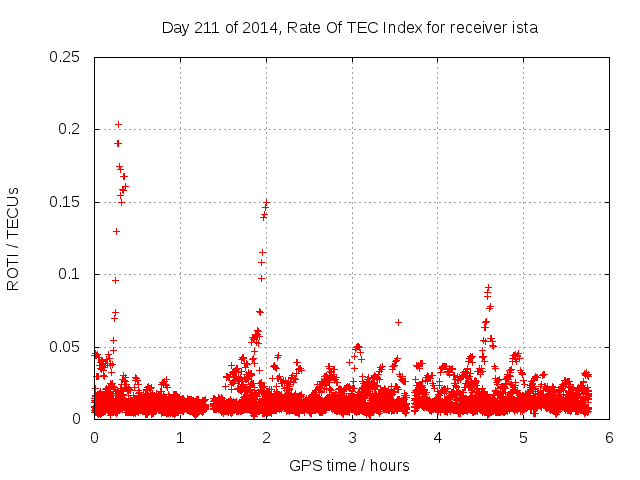 Day 211 of 2014, Rate Of TEC Index for receiver ista

ROTI / TECUs

0.25
0.2
0.15
0.1
0.05
0

0 1 2 3 4 5 6

GPS time / hours